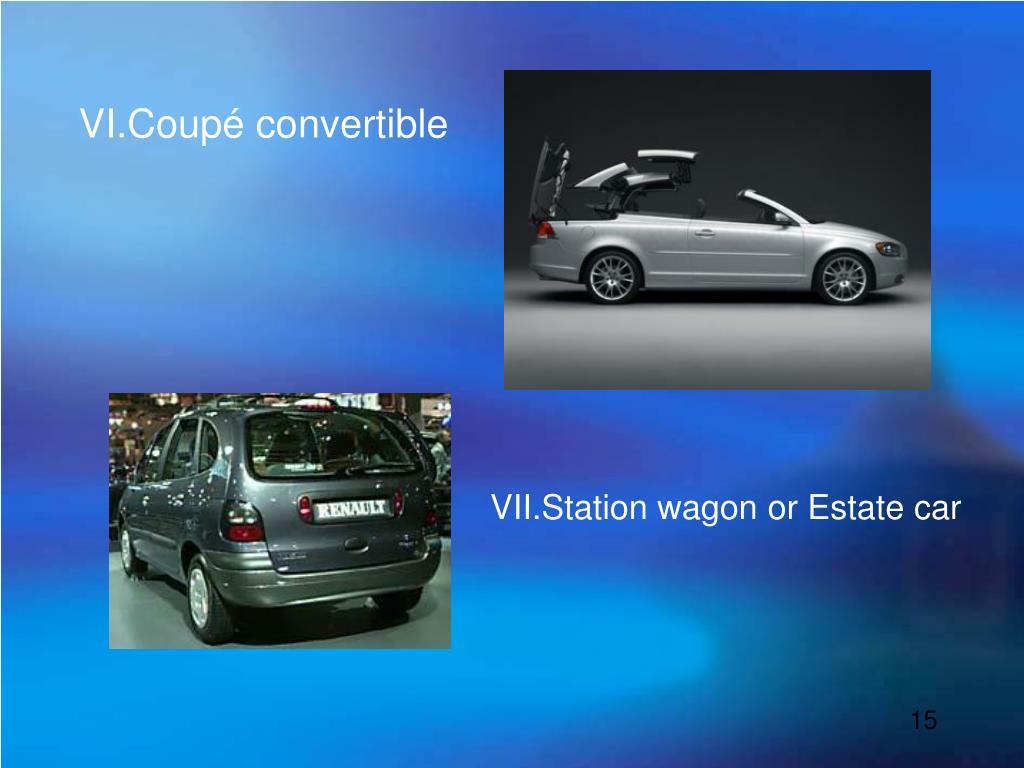 VI.Coupé convertible

RENAULT

VII.Station wagon or Estate car

15